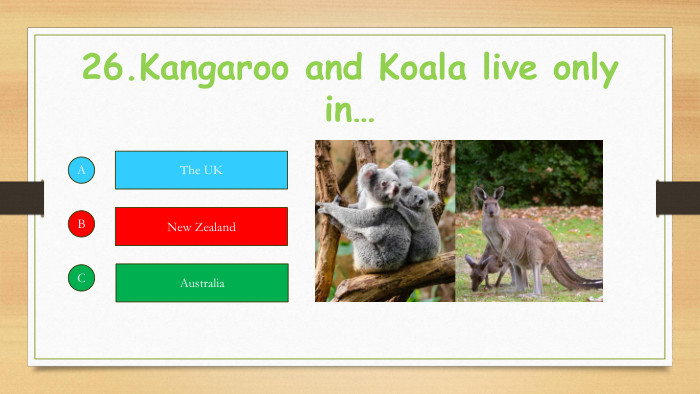 26.Kangaroo and Koala live only in…

A
The UK

B
New Zealand

C
Australia